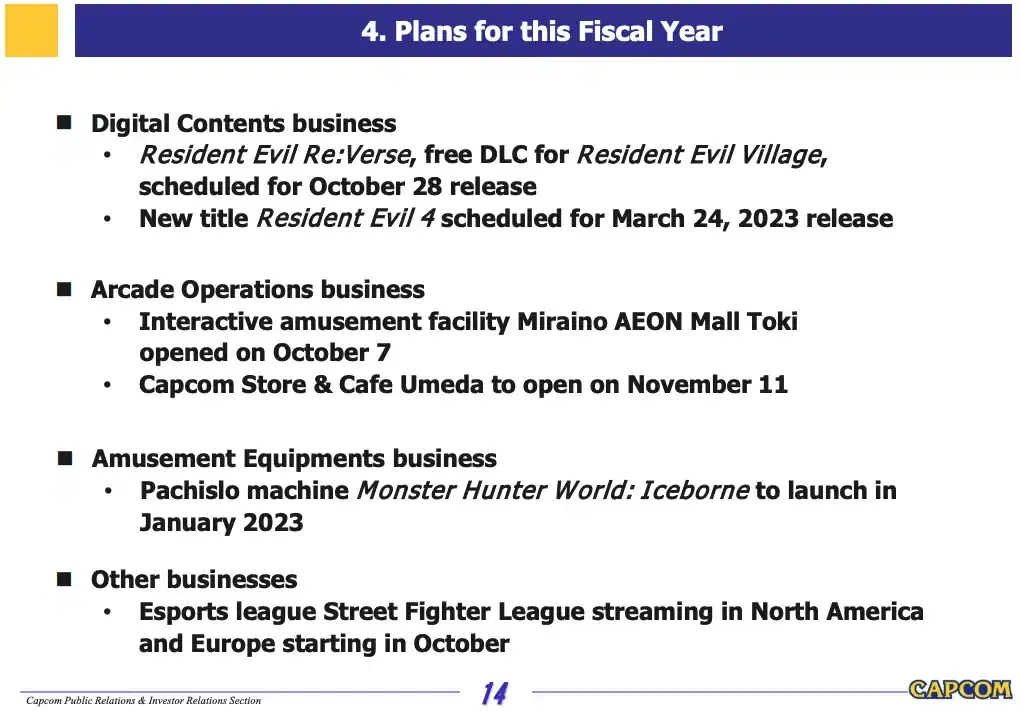 4. Plans for this Fiscal Year

■ Digital Contents business
• Resident Evil Re:Verse, free DLC for Resident Evil Village, scheduled for October 28 release
• New title Resident Evil 4 scheduled for March 24, 2023 release

■ Arcade Operations business
• Interactive amusement facility Miraino AEON Mall Toki opened on October 7
• Capcom Store & Cafe Umeda to open on November 11

■ Amusement Equipments business
• Pachislo machine Monster Hunter World: Iceborne to launch in January 2023

■ Other businesses
• Esports league Street Fighter League streaming in North America and Europe starting in October

Capcom Public Relations & Investor Relations Section

14

CAPCOM